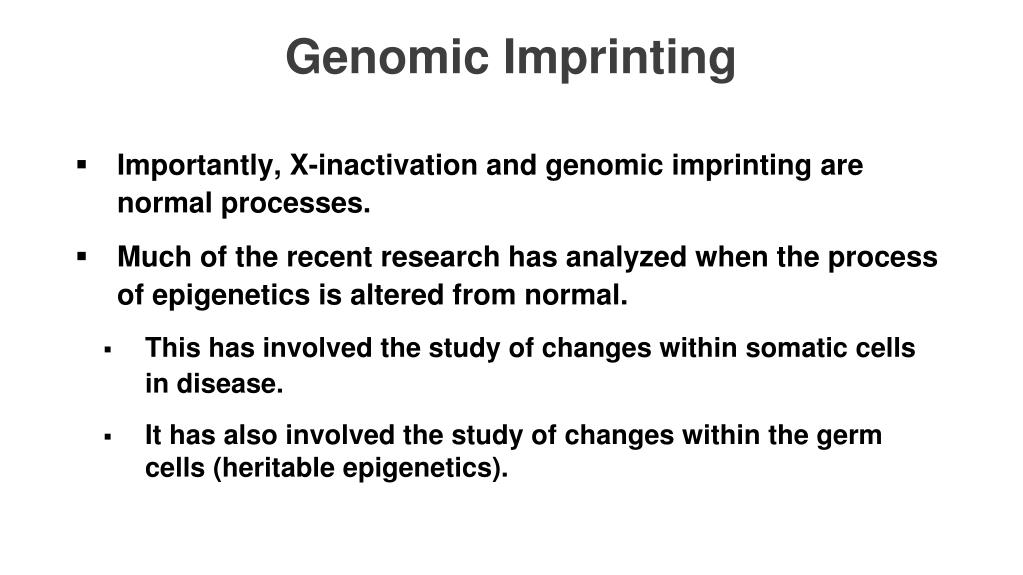 Genomic Imprinting

▪ Importantly, X-inactivation and genomic imprinting are normal processes.

▪ Much of the recent research has analyzed when the process of epigenetics is altered from normal.

▪ This has involved the study of changes within somatic cells in disease.

▪ It has also involved the study of changes within the germ cells (heritable epigenetics).